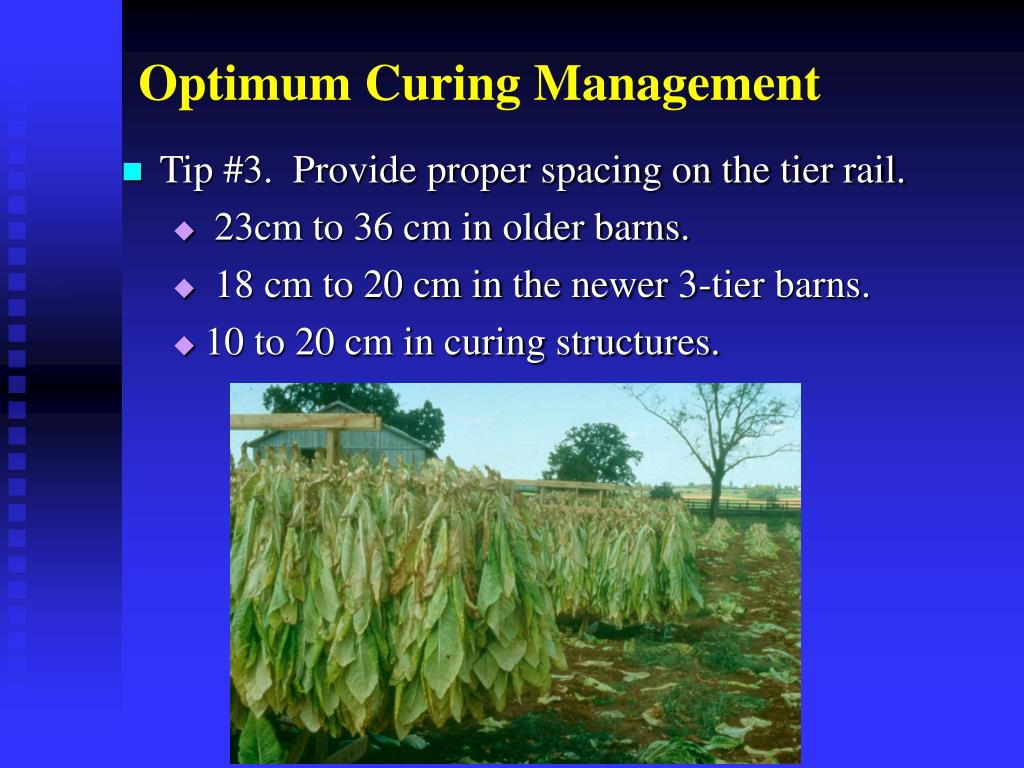 Optimum Curing Management

Tip #3. Provide proper spacing on the tier rail.

23cm to 36 cm in older barns.

18 cm to 20 cm in the newer 3-tier barns.

10 to 20 cm in curing structures.